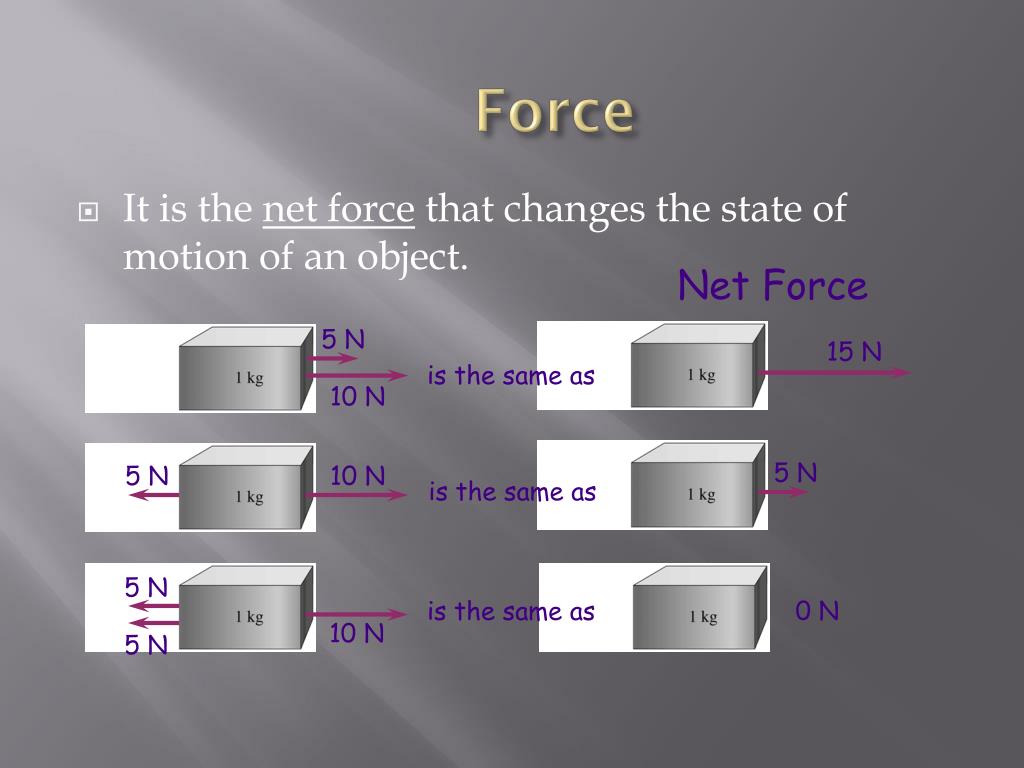 Force

It is the net force that changes the state of motion of an object.

Net Force

5 N
1 kg
10 N
is the same as
1 kg
15 N

5 N
1 kg
10 N
is the same as
1 kg
5 N

5 N
5 N
1 kg
10 N
is the same as
1 kg
0 N